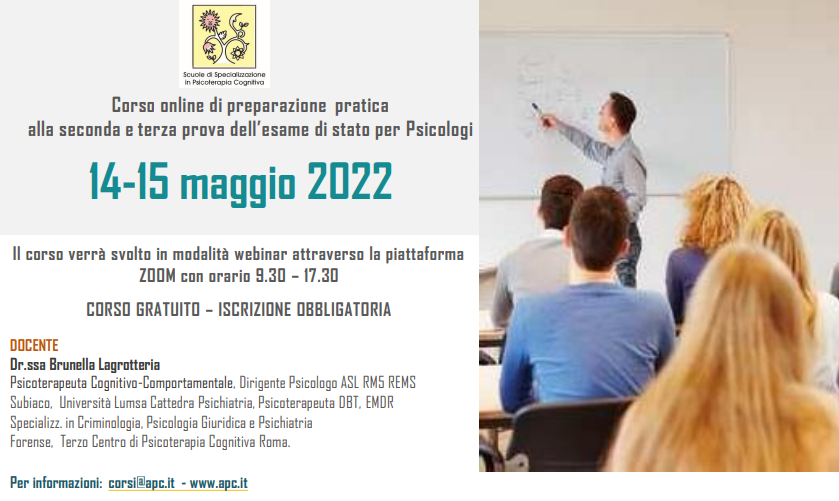 Scuole di Specializzazione in Psicoterapia Cognitiva

Corso online di preparazione pratica alla seconda e terza prova dell'esame di stato per Psicologi

14-15 maggio 2022

Il corso verrà svolto in modalità webinar attraverso la piattaforma ZOOM con orario 9.30 – 17.30

CORSO GRATUITO – ISCRIZIONE OBBLIGATORIA

DOCENTE
Dr.ssa Brunella Lagrotteria
Psicoterapeuta Cognitivo-Comportamentale, Dirigente Psicologo ASL RM5 REMS Subiaco, Università Lumsa Cattedra Psichiatria, Psicoterapeuta DBT, EMDR Specializz. in Criminologia, Psicologia Giuridica e Psichiatria Forense, Terzo Centro di Psicoterapia Cognitiva Roma.

Per informazioni: corsi@apc.it - www.apc.it